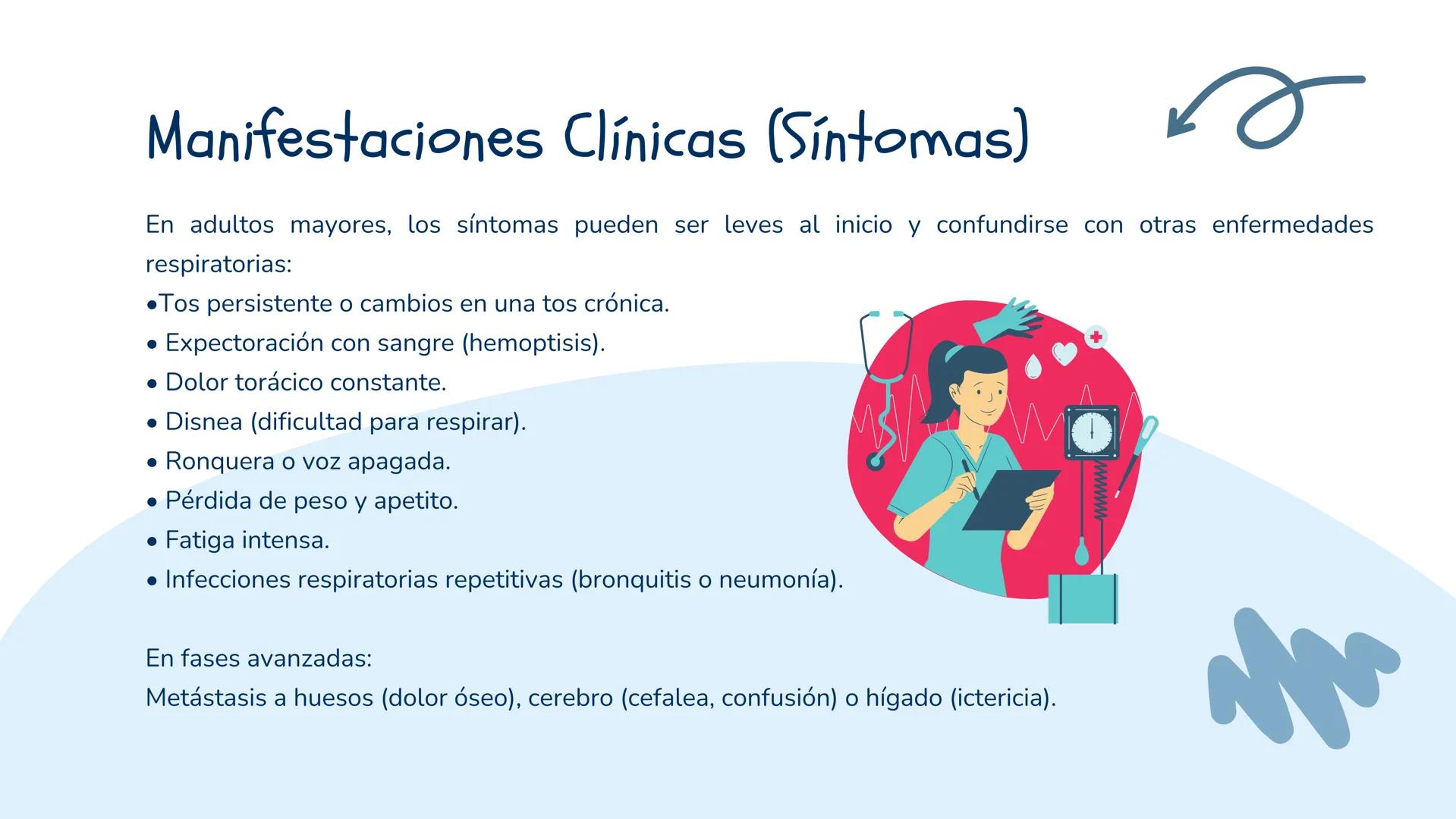 Manifestaciones Clínicas (Síntomas)

En adultos mayores, los síntomas pueden ser leves al inicio y confundirse con otras enfermedades respiratorias:
•Tos persistente o cambios en una tos crónica.
• Expectoración con sangre (hemoptisis).
• Dolor torácico constante.
• Disnea (dificultad para respirar).
• Ronquera o voz apagada.
• Pérdida de peso y apetito.
• Fatiga intensa.
• Infecciones respiratorias repetitivas (bronquitis o neumonía).

En fases avanzadas:
Metástasis a huesos (dolor óseo), cerebro (cefalea, confusión) o hígado (ictericia).